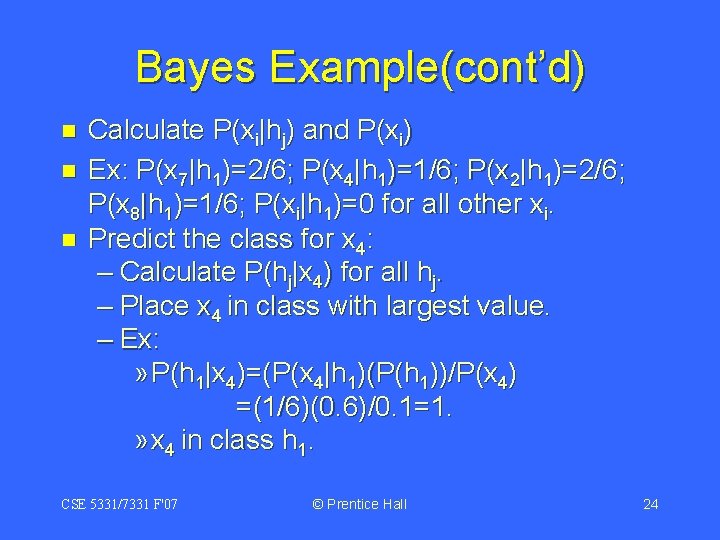 Bayes Example(cont'd)

- Calculate $P(x_i|h_j)$ and $P(x_i)$
- Ex: $P(x_7|h_1)=2/6$; $P(x_4|h_1)=1/6$; $P(x_2|h_1)=2/6$; $P(x_8|h_1)=1/6$; $P(x_i|h_1)=0$ for all other $x_i$.
- Predict the class for $x_4$:
 – Calculate $P(h_j|x_4)$ for all $h_j$.
 – Place $x_4$ in class with largest value.
 – Ex:
 » $P(h_1|x_4)=(P(x_4|h_1)(P(h_1))/P(x_4)$
 $=(1/6)(0.6)/0.1=1.$
 » $x_4$ in class $h_1$.

CSE 5331/7331 F'07

© Prentice Hall

24